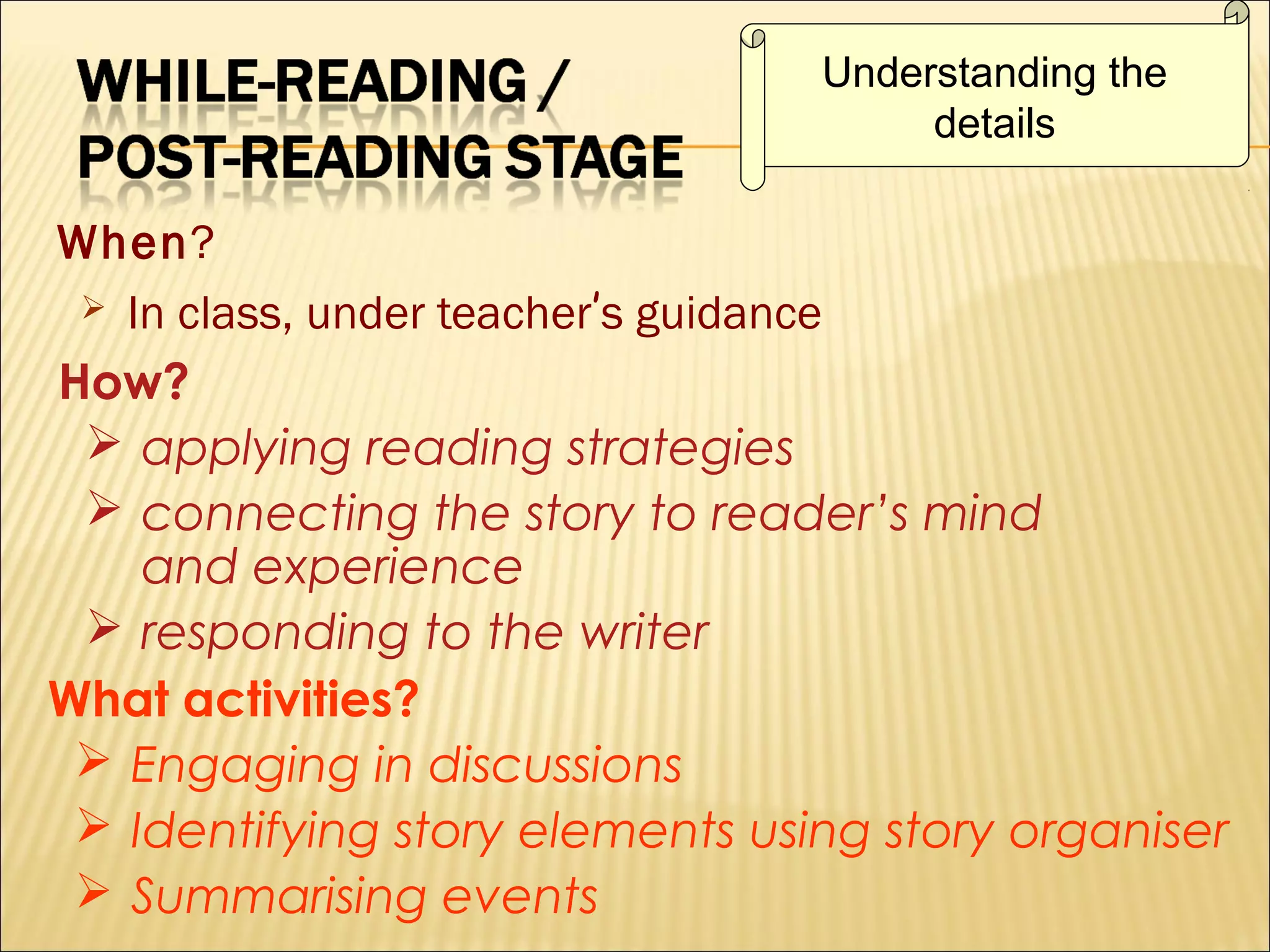 WHILE-READING / POST-READING STAGE

Understanding the details

When?

➢ In class, under teacher's guidance

How?

➢ applying reading strategies
➢ connecting the story to reader's mind and experience
➢ responding to the writer

What activities?

➢ Engaging in discussions
➢ Identifying story elements using story organiser
➢ Summarising events